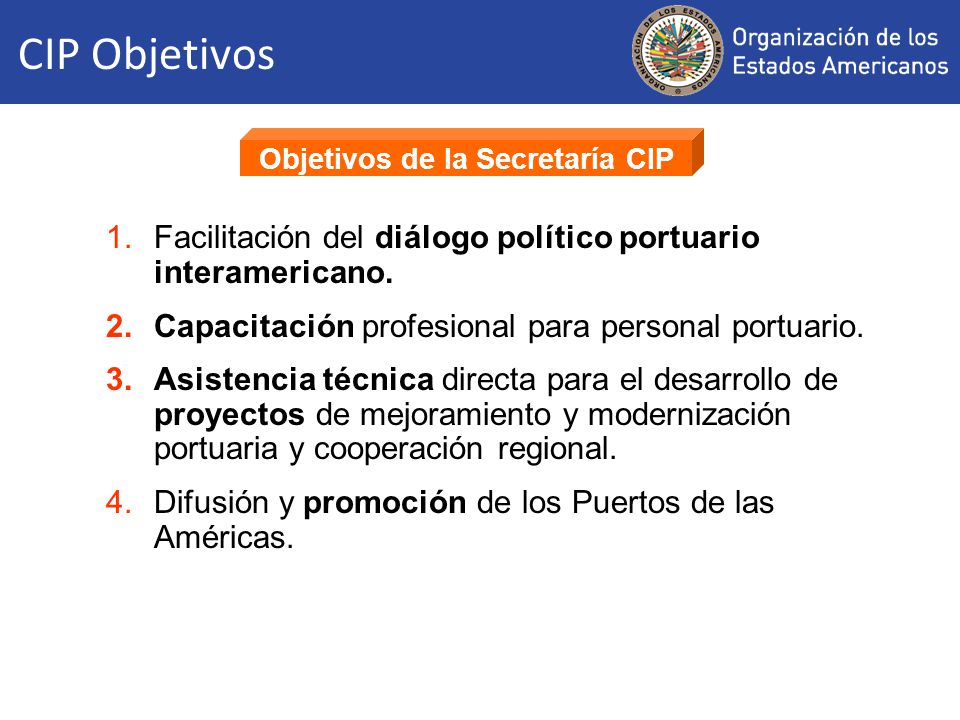 CIP Objetivos

ORGANIZACIÓN DE LOS ESTADOS AMERICANOS

Organización de los Estados Americanos

Objetivos de la Secretaría CIP

1. Facilitación del diálogo político portuario interamericano.

2. Capacitación profesional para personal portuario.

3. Asistencia técnica directa para el desarrollo de proyectos de mejoramiento y modernización portuaria y cooperación regional.

4. Difusión y promoción de los Puertos de las Américas.